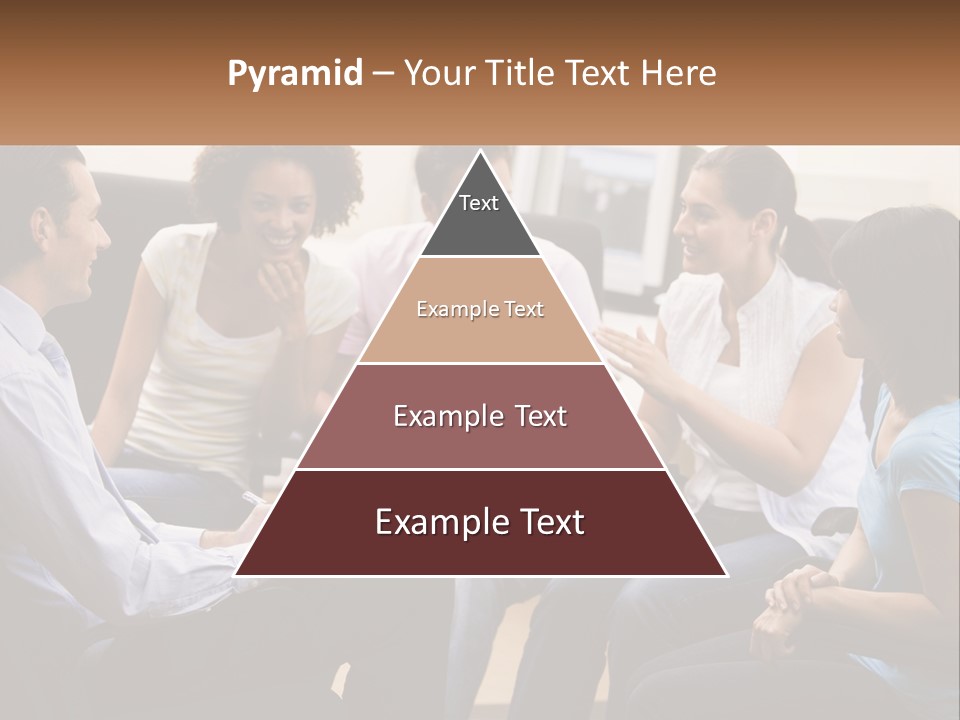 Pyramid – Your Title Text Here

Text

Example Text

Example Text

Example Text